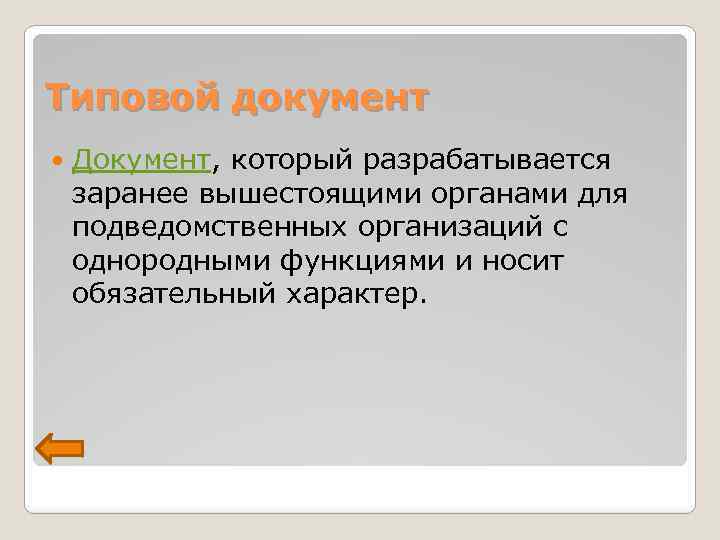 Типовой документ

Документ, который разрабатывается заранее вышестоящими органами для подведомственных организаций с однородными функциями и носит обязательный характер.